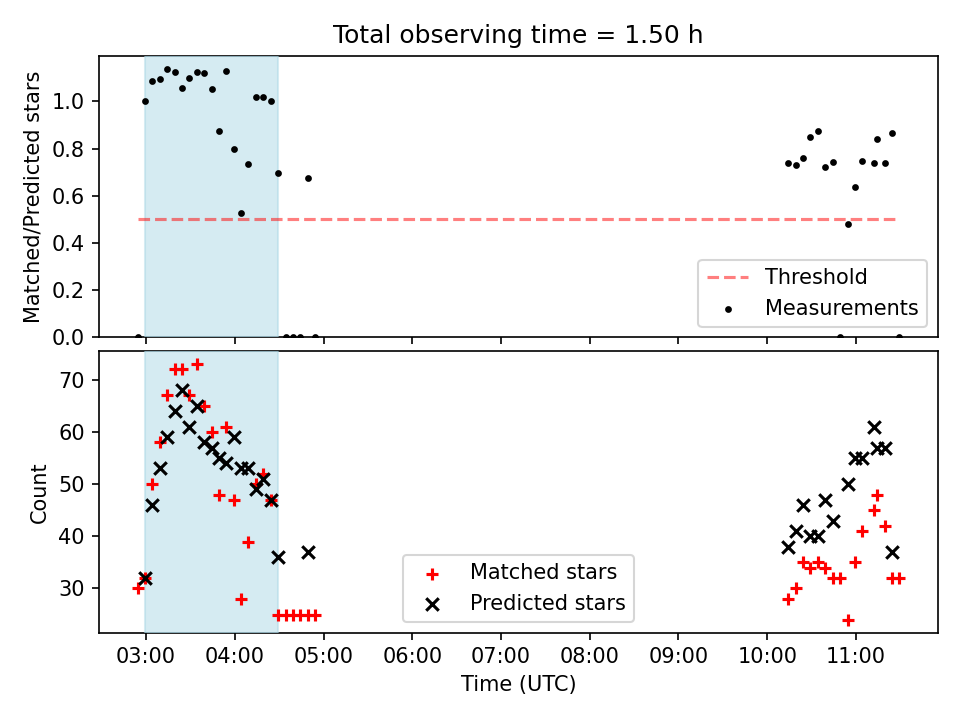 Total observing time = 1.50 h

Matched/Predicted stars

1.0
0.8
0.6
0.4
0.2
0.0

Threshold
Measurements

Count

70
60
50
40
30

Matched stars
Predicted stars

03:00 04:00 05:00 06:00 07:00 08:00 09:00 10:00 11:00

Time (UTC)